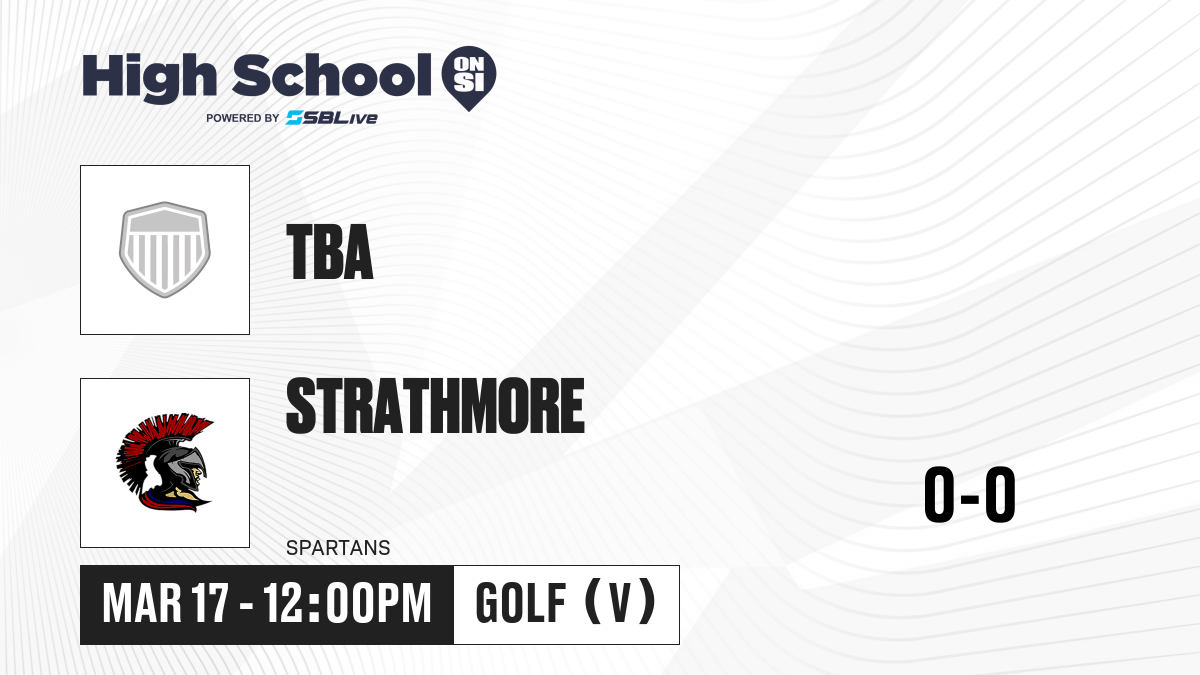 High School ON SI
POWERED BY SBLive

TBA

STRATHMORE
SPARTANS

0-0

MAR 17 - 12:00PM
GOLF (V)